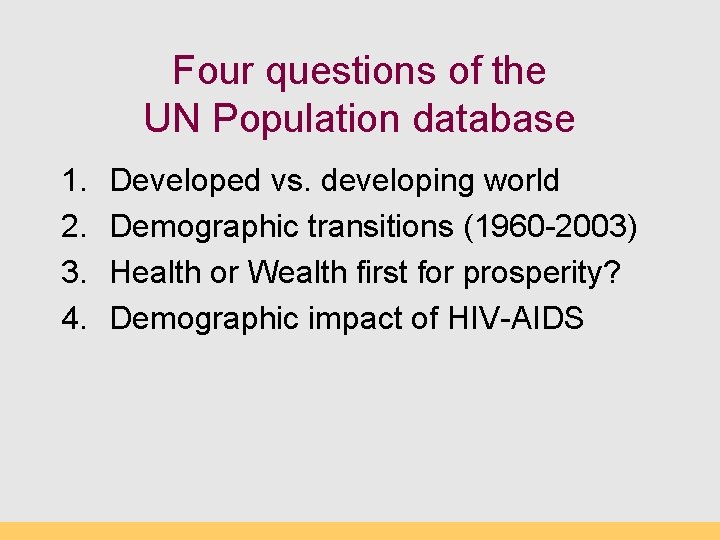 Four questions of the UN Population database

1. Developed vs. developing world
2. Demographic transitions (1960-2003)
3. Health or Wealth first for prosperity?
4. Demographic impact of HIV-AIDS